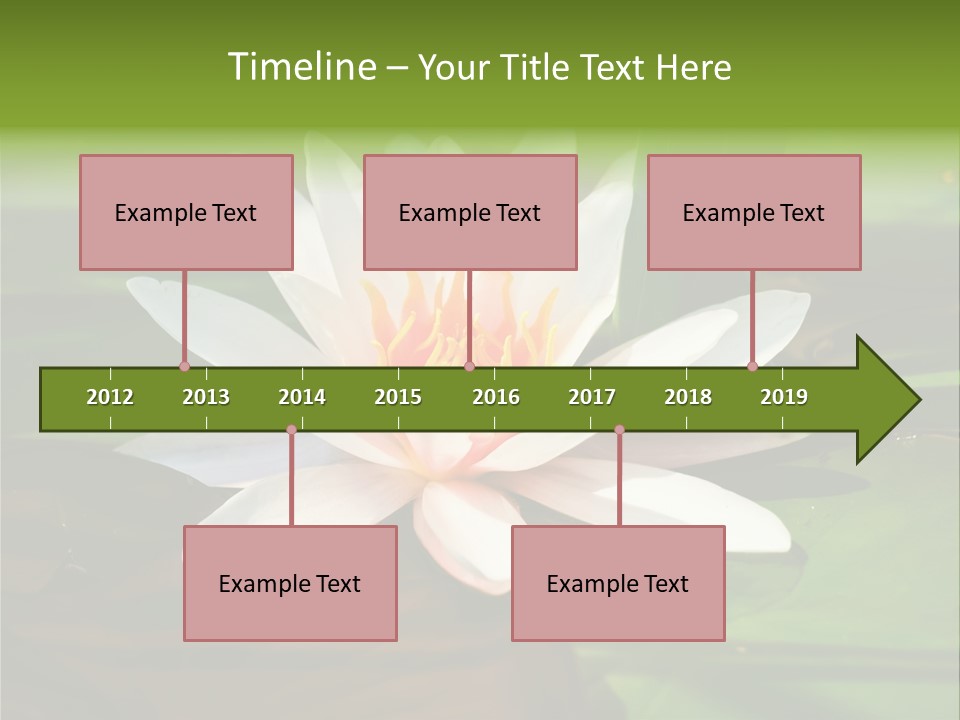 Timeline – Your Title Text Here

Example Text

Example Text

Example Text

2012 2013 2014 2015 2016 2017 2018 2019

Example Text

Example Text